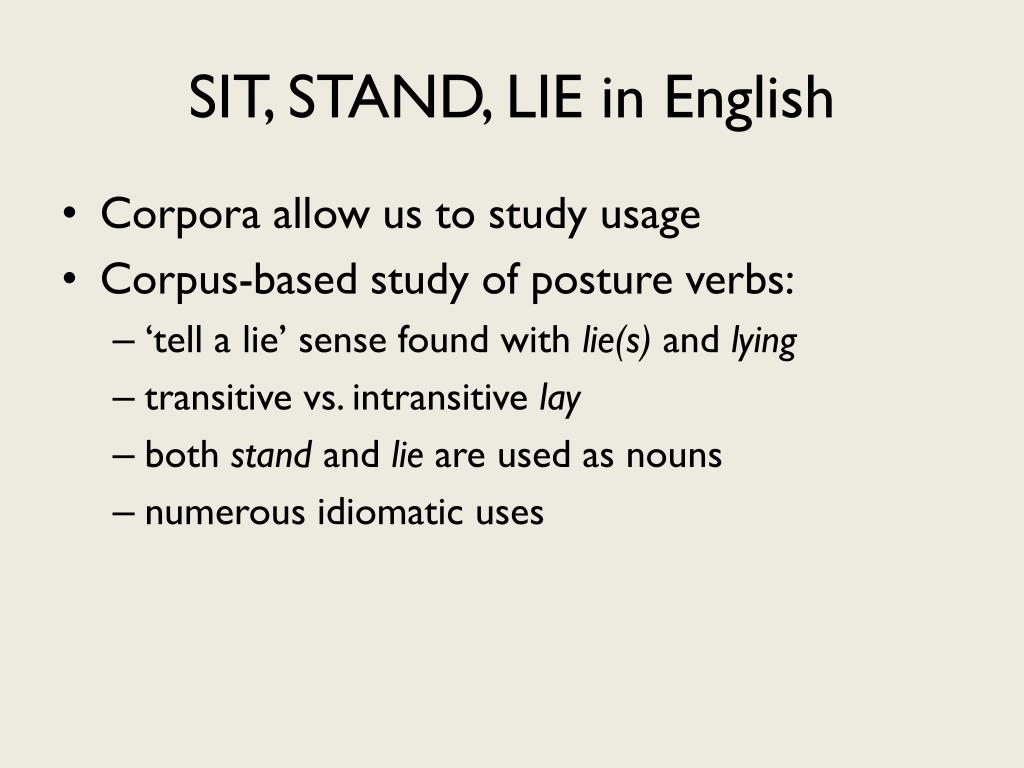 SIT, STAND, LIE in English

• Corpora allow us to study usage
• Corpus-based study of posture verbs:
– ‘tell a lie’ sense found with lie(s) and lying
– transitive vs. intransitive lay
– both stand and lie are used as nouns
– numerous idiomatic uses